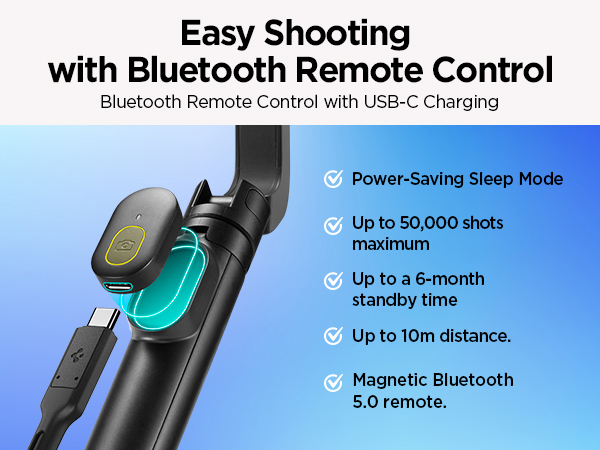 Easy Shooting with Bluetooth Remote Control

Bluetooth Remote Control with USB-C Charging

Power-Saving Sleep Mode

Up to 50,000 shots maximum

Up to a 6-month standby time

Up to 10m distance.

Magnetic Bluetooth 5.0 remote.